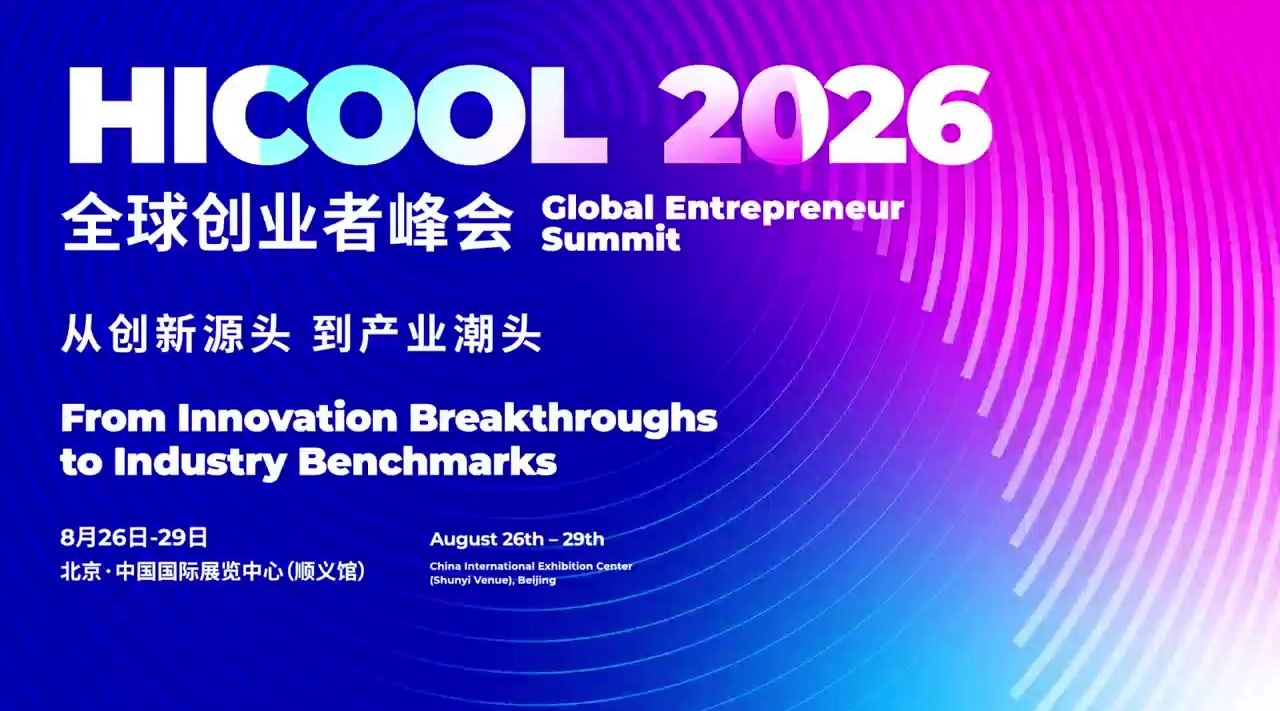 HICOOL 2026

全球创业者峰会 Global Entrepreneur Summit

从创新源头 到产业潮头

From Innovation Breakthroughs to Industry Benchmarks

8月26日-29日
北京·中国国际展览中心(顺义馆)

August 26th – 29th
China International Exhibition Center (Shunyi Venue), Beijing